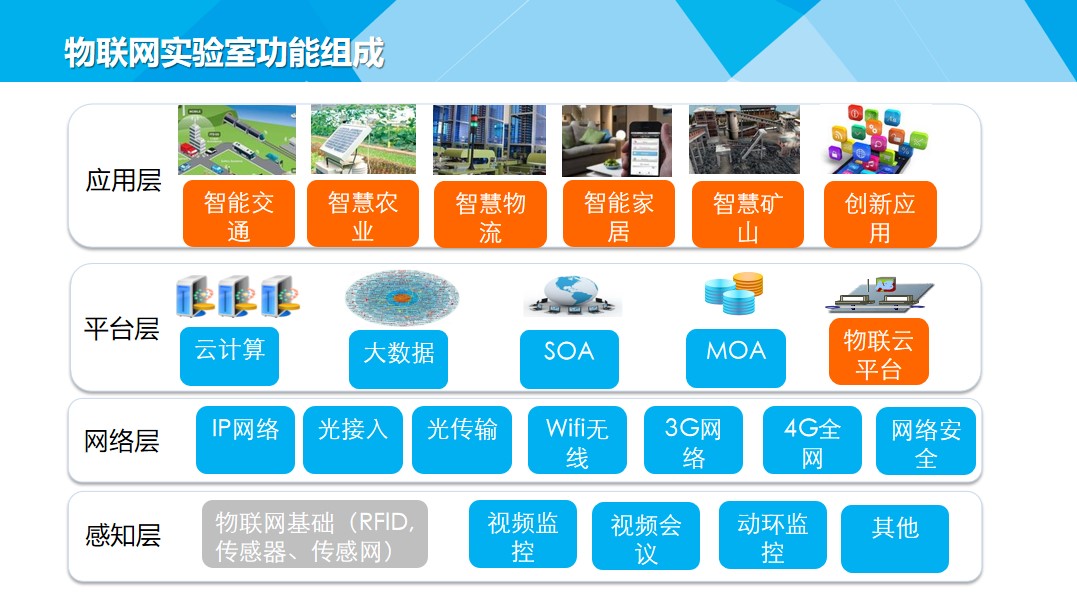 物联网实验室功能组成

应用层

智能交通

智慧农业

智慧物流

智能家居

智慧矿山

创新应用

平台层

云计算

大数据

SOA

MOA

物联云平台

网络层

IP网络

光接入

光传输

Wifi无线

3G网络

4G全网

网络安全

感知层

物联网基础（RFID,传感器、传感网）

视频监控

视频会议

动环监控

其他